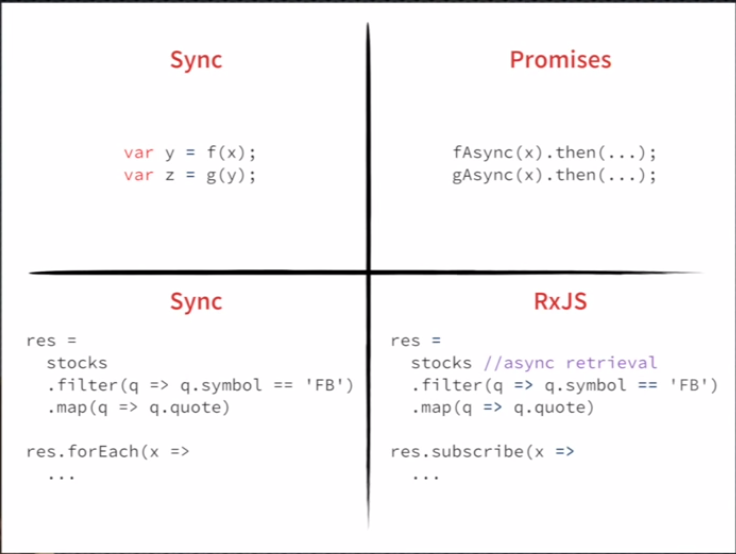 Sync

var y = f(x);
var z = g(y);

Promises

fAsync(x).then(...);
gAsync(x).then(...);

Sync

res =
  stocks
  .filter(q => q.symbol == 'FB')
  .map(q => q.quote)

res.forEach(x =>
  ...

RxJS

res =
  stocks //async retrieval
  .filter(q => q.symbol == 'FB')
  .map(q => q.quote)

res.subscribe(x =>
  ...